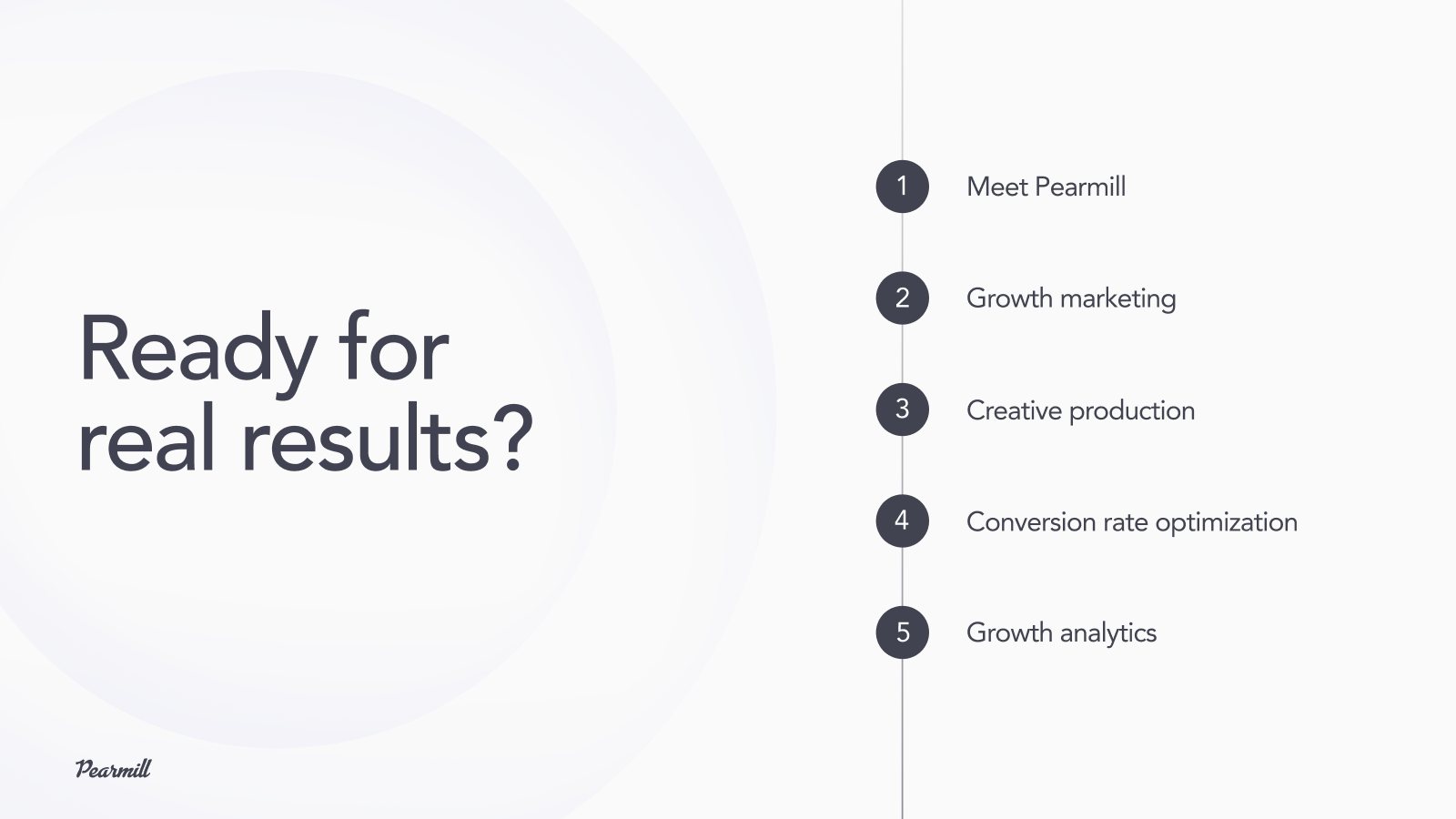 Ready for real results?

Pearmill

1 Meet Pearmill

2 Growth marketing

3 Creative production

4 Conversion rate optimization

5 Growth analytics